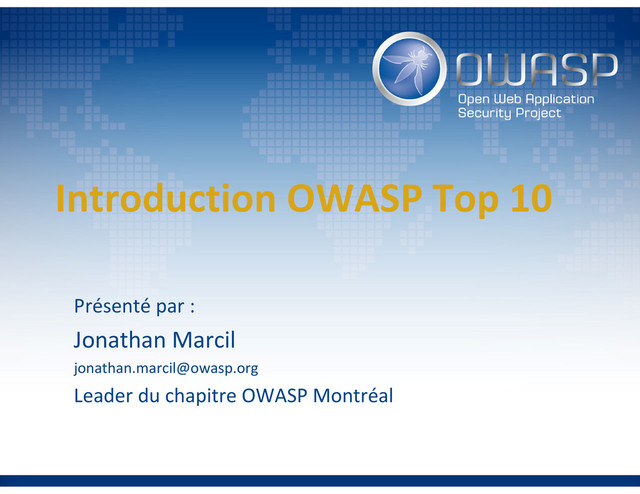 OWASP
Open Web Application Security Project

Introduction OWASP Top 10

Présenté par :

Jonathan Marcil

jonathan.marcil@owasp.org

Leader du chapitre OWASP Montréal